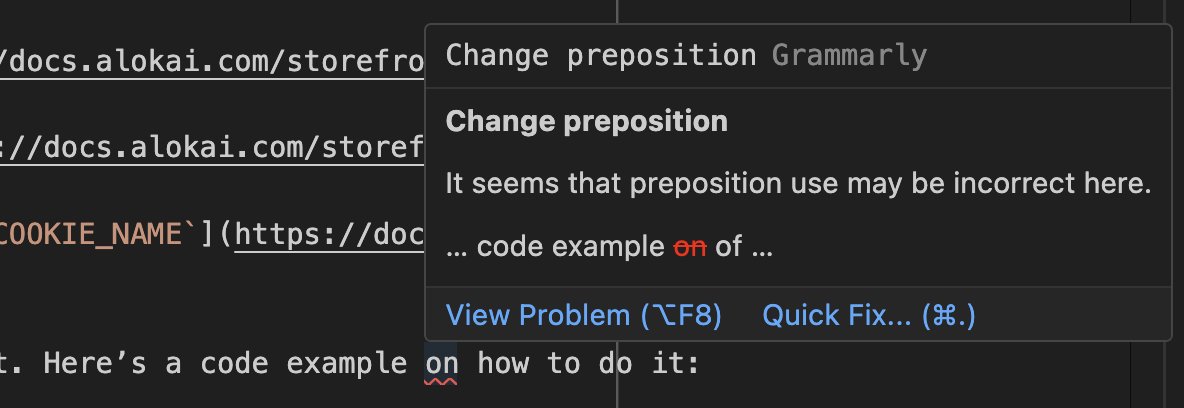 /docs.alokai.com/storefro

://docs.alokai.com/storef

COOKIE_NAME`](https://doc

t. Here’s a code example on how to do it:

Change preposition Grammarly

Change preposition

It seems that preposition use may be incorrect here.

… code example on of …

View Problem (⌥F8) Quick Fix... (⌘.)